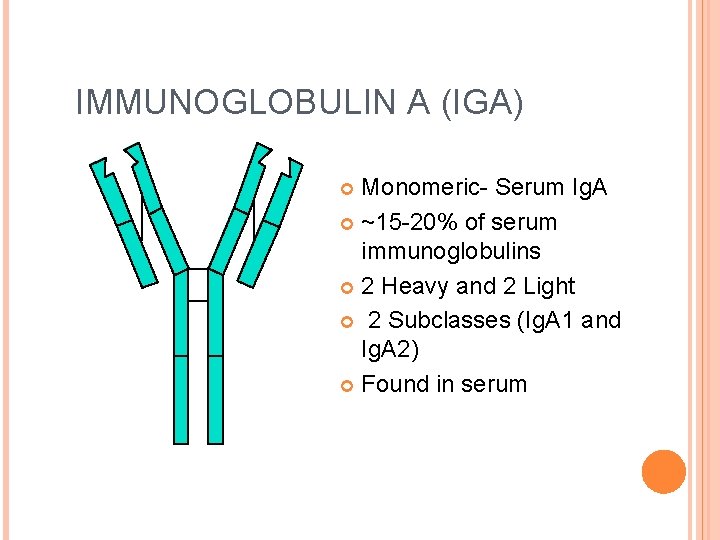 IMMUNOGLOBULIN A (IGA)

Monomeric- Serum IgA

~15-20% of serum immunoglobulins

2 Heavy and 2 Light

2 Subclasses (IgA1 and IgA2)

Found in serum